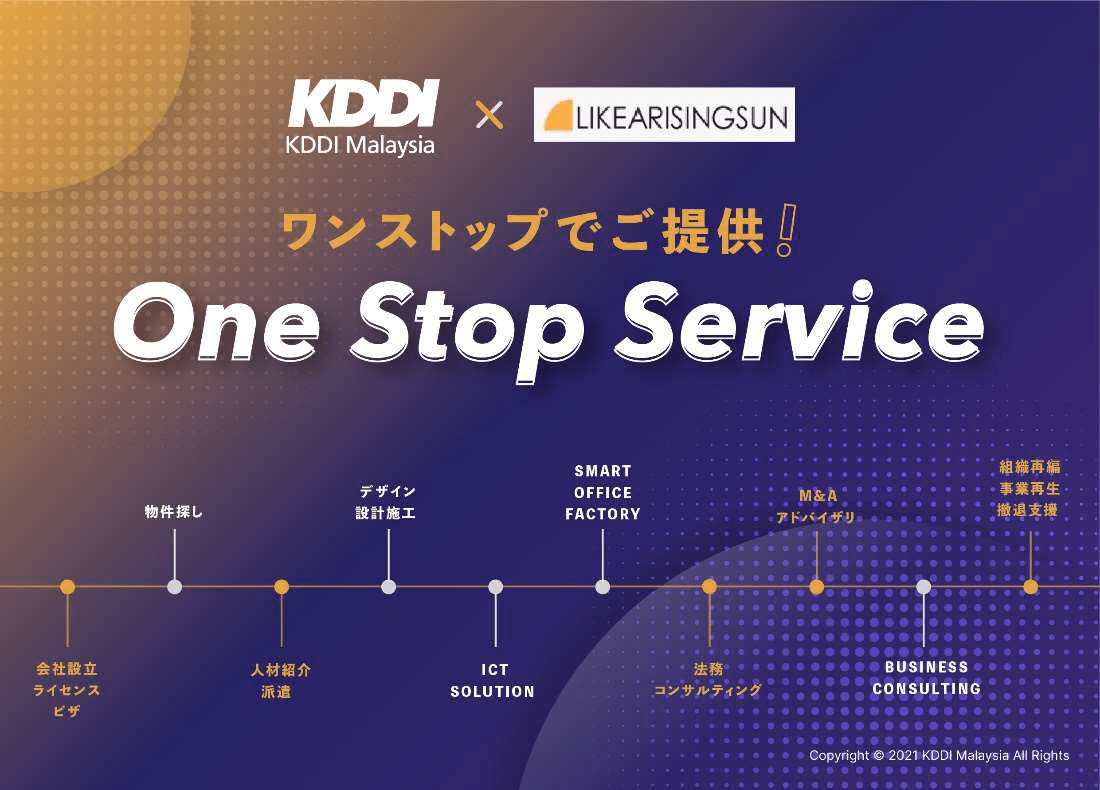 KDDI
KDDI Malaysia
×
LIKEARISINGSUN

ワンストップでご提供！

One Stop Service

会社設立
ライセンス
ビザ

物件探し

人材紹介
派遣

デザイン
設計施工

ICT
SOLUTION

SMART
OFFICE
FACTORY

法務
コンサルティング

M&A
アドバイザリ

BUSINESS
CONSULTING

組織再編
事業再生
撤退支援

Copyright © 2021 KDDI Malaysia All Rights